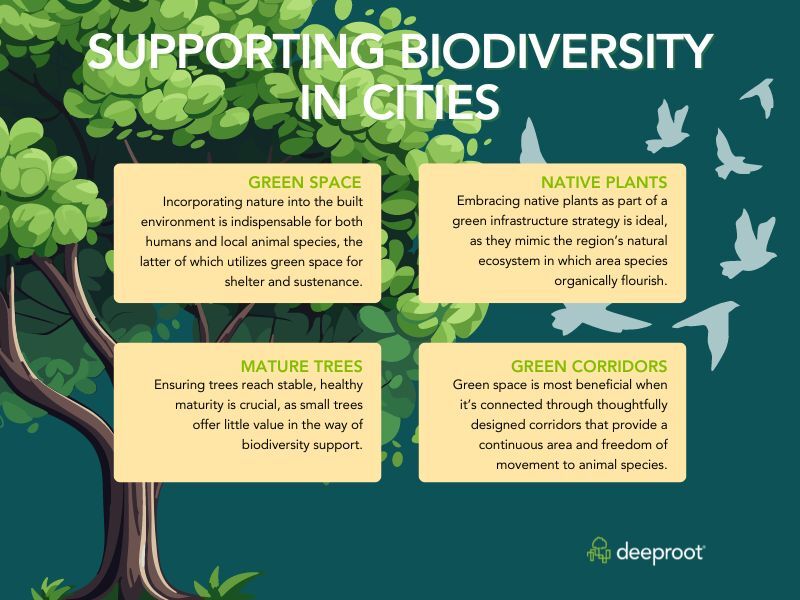 SUPPORTING BIODIVERSITY IN CITIES

GREEN SPACE
Incorporating nature into the built environment is indispensable for both humans and local animal species, the latter of which utilizes green space for shelter and sustenance.

NATIVE PLANTS
Embracing native plants as part of a green infrastructure strategy is ideal, as they mimic the region's natural ecosystem in which area species organically flourish.

MATURE TREES
Ensuring trees reach stable, healthy maturity is crucial, as small trees offer little value in the way of biodiversity support.

GREEN CORRIDORS
Green space is most beneficial when it's connected through thoughtfully designed corridors that provide a continuous area and freedom of movement to animal species.

deeproot